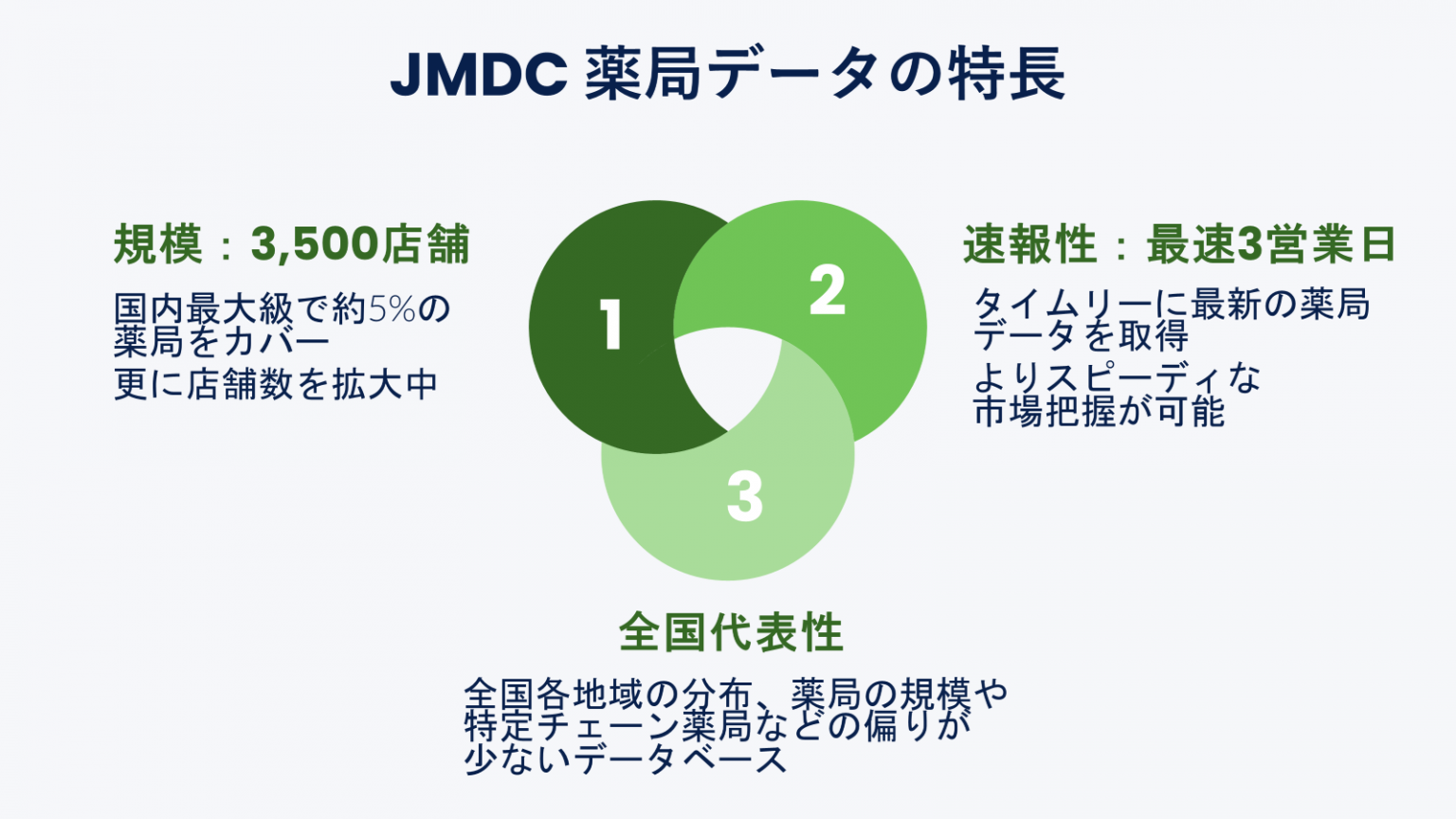 JMDC 薬局データの特長

規模：3,500店舗

国内最大級で約5%の薬局をカバー
更に店舗数を拡大中

1

2

3

速報性：最速3営業日

タイムリーに最新の薬局データを取得
よりスピーディな市場把握が可能

全国代表性

全国各地域の分布、薬局の規模や特定チェーン薬局などの偏りが少ないデータベース